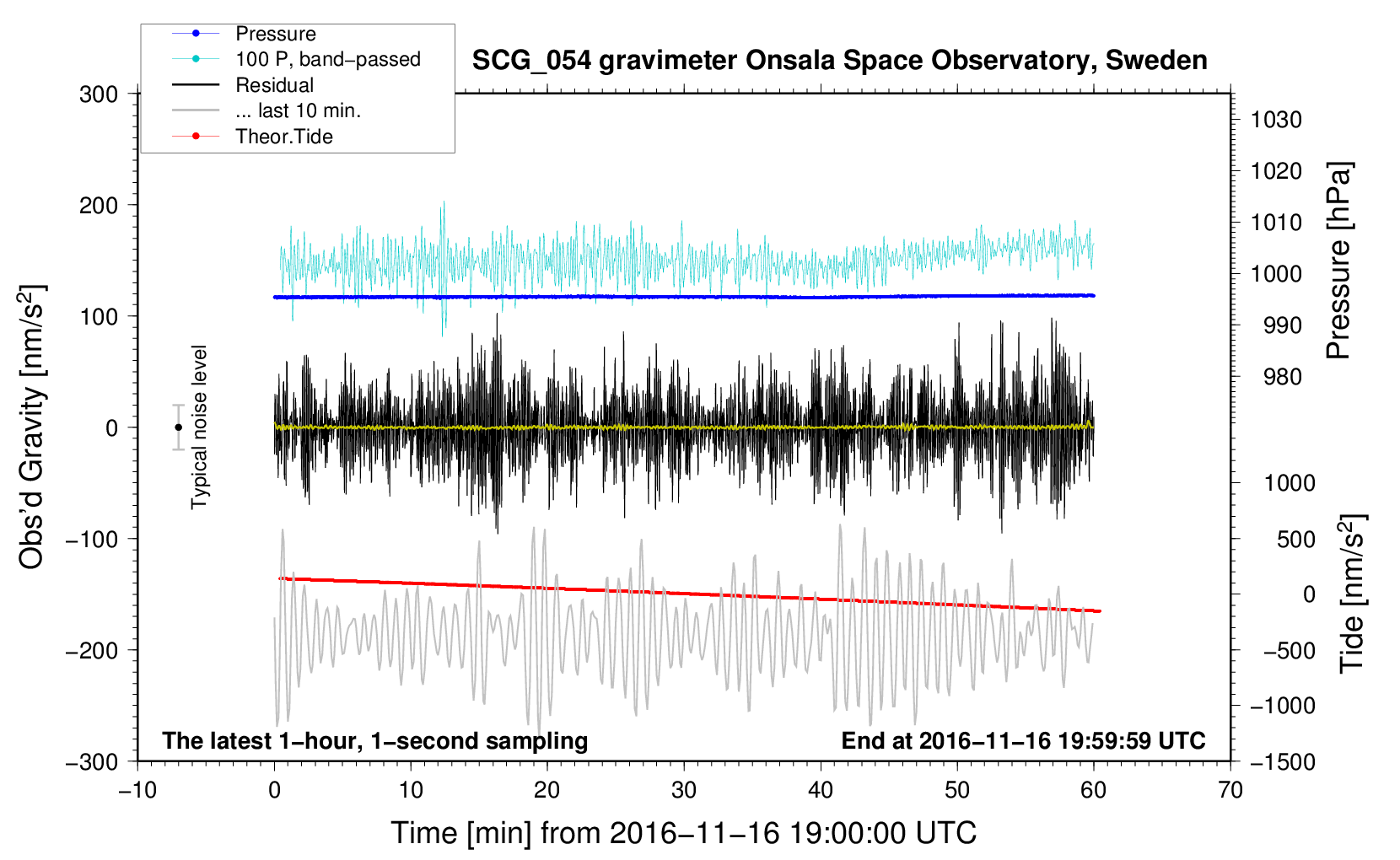 Pressure
100 P, band−passed
Residual
... last 10 min.
Theor.Tide

SCG_054 gravimeter Onsala Space Observatory, Sweden

300
200
100
0
−100
−200
−300

Obs'd Gravity [nm/s$^2$]

Typical noise level

1030
1020
1010
1000
990
980

Pressure [hPa]

1000
500
0
−500
−1000
−1500

Tide [nm/s$^2$]

The latest 1−hour, 1−second sampling

End at 2016−11−16 19:59:59 UTC

−10
0
10
20
30
40
50
60
70

Time [min] from 2016−11−16 19:00:00 UTC